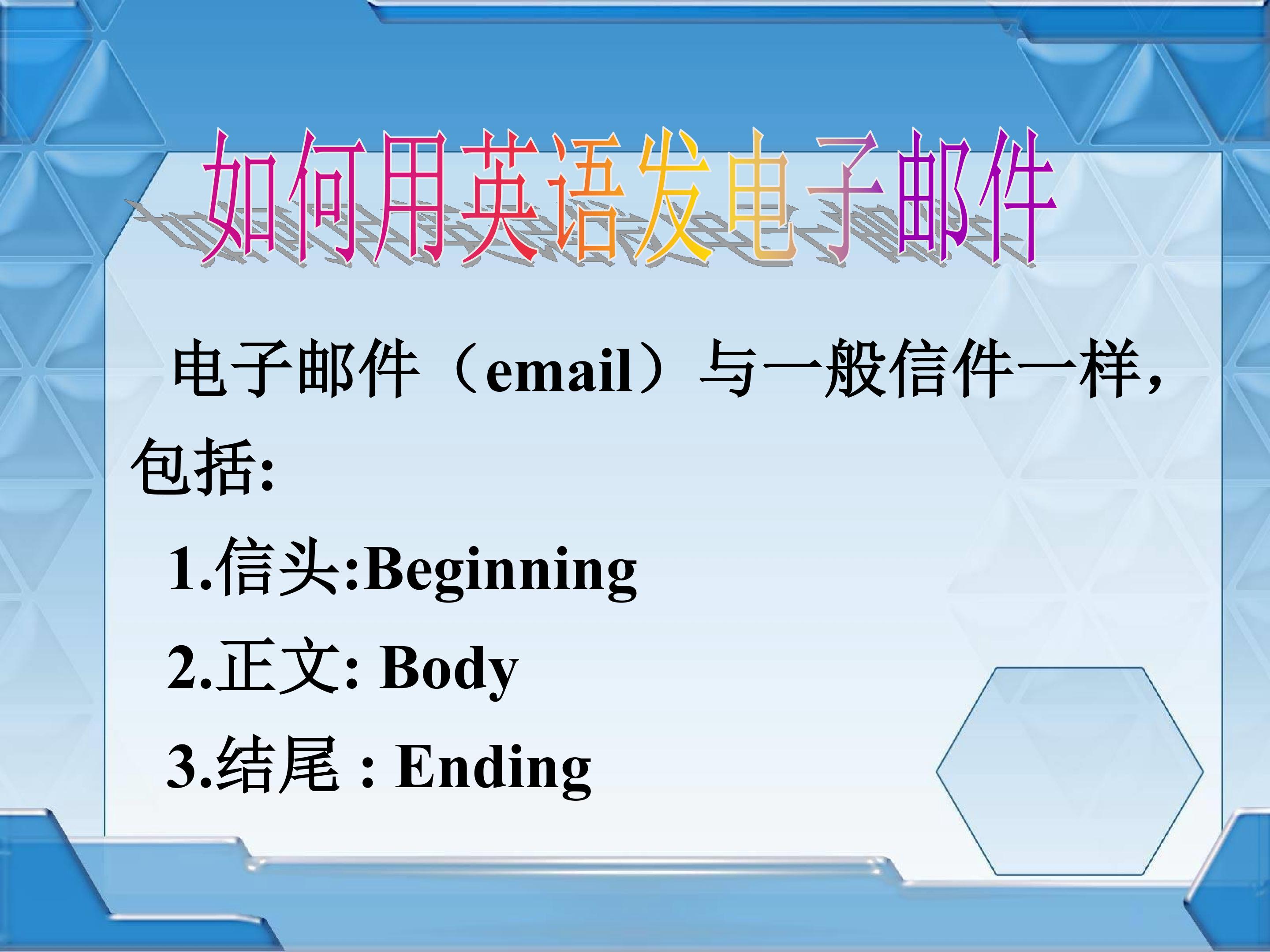 如何用英语发电子邮件

电子邮件（email）与一般信件一样，包括:

1.信头:Beginning

2.正文: Body

3.结尾 : Ending